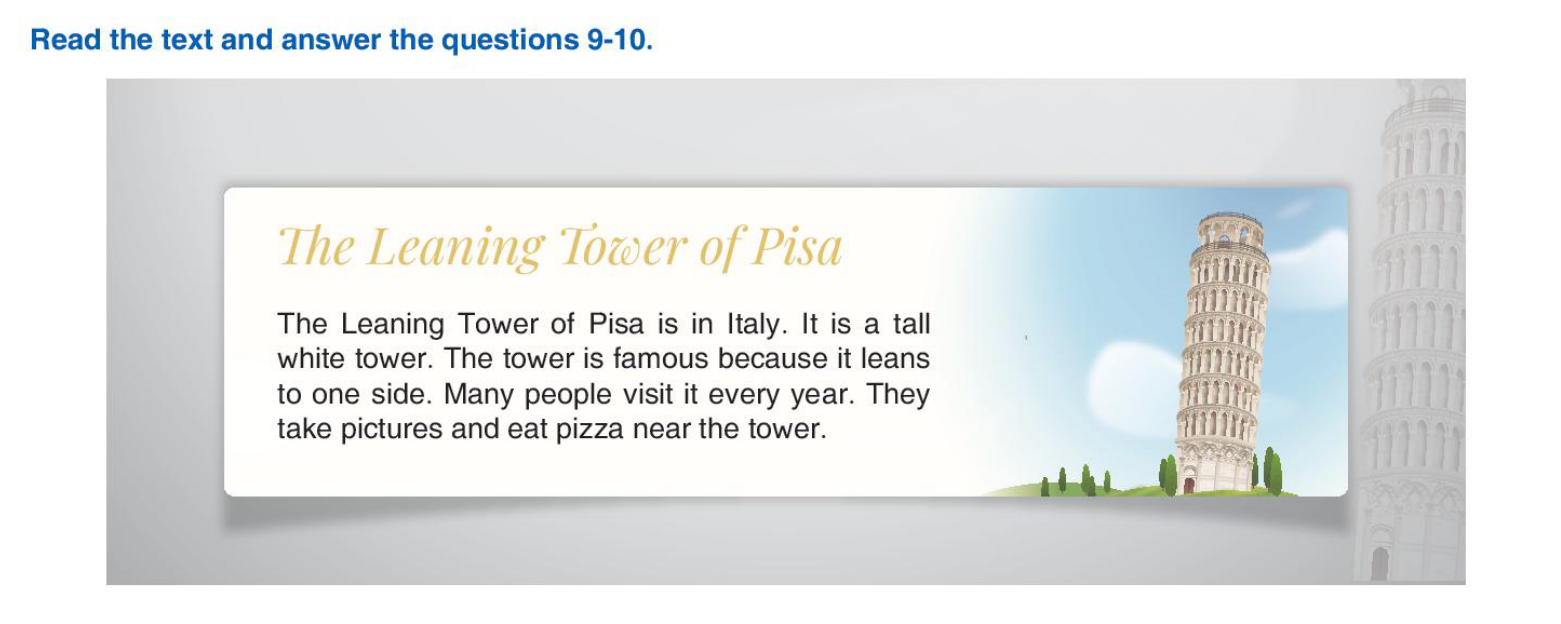 Read the text and answer the questions 9-10.

The Leaning Tower of Pisa

The Leaning Tower of Pisa is in Italy. It is a tall white tower. The tower is famous because it leans to one side. Many people visit it every year. They take pictures and eat pizza near the tower.